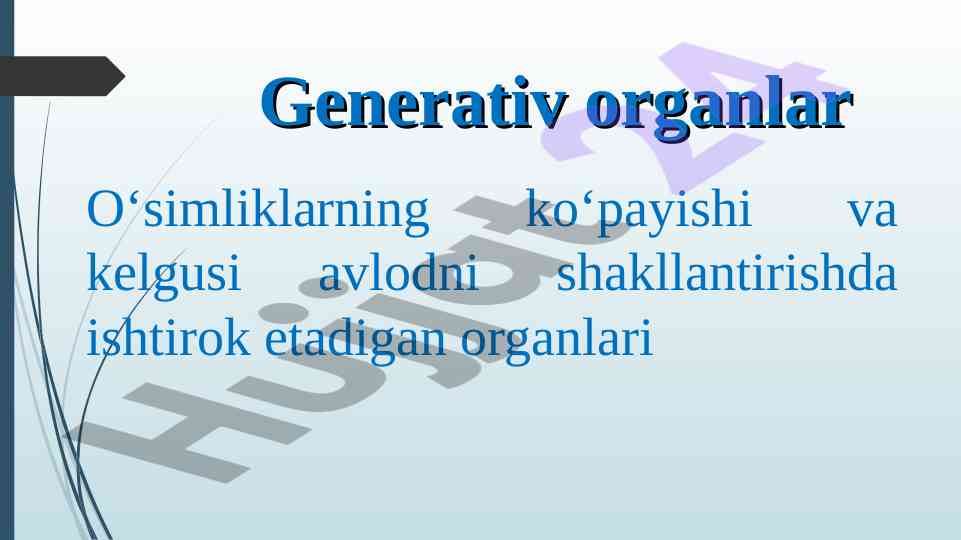 Generativ organlar

O‘simliklarning ko‘payishi va kelgusi avlodni shakllantirishda ishtirok etadigan organlari

Hujjat24